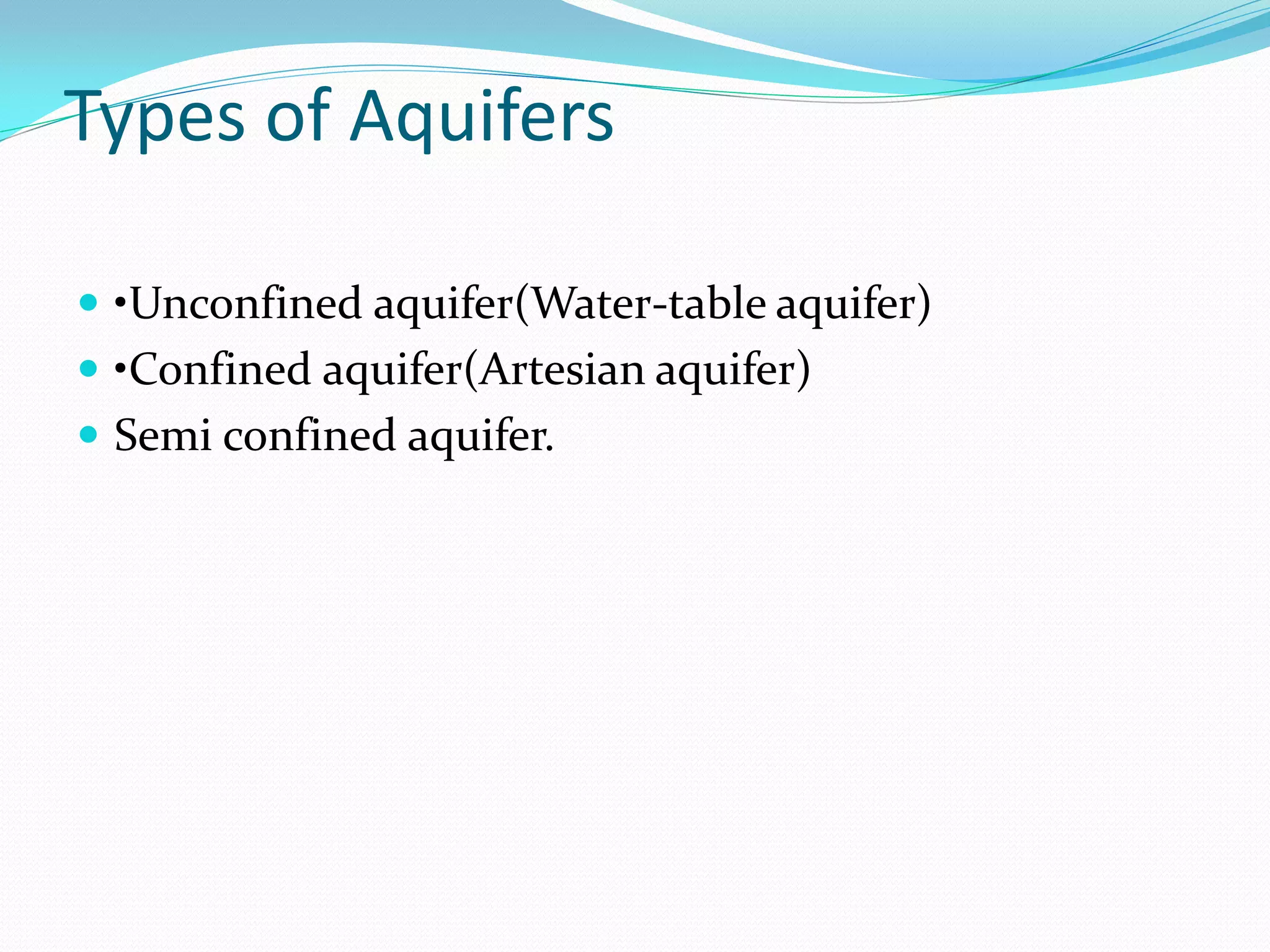 Types of Aquifers

- •Unconfined aquifer(Water-table aquifer)
- •Confined aquifer(Artesian aquifer)
- Semi confined aquifer.